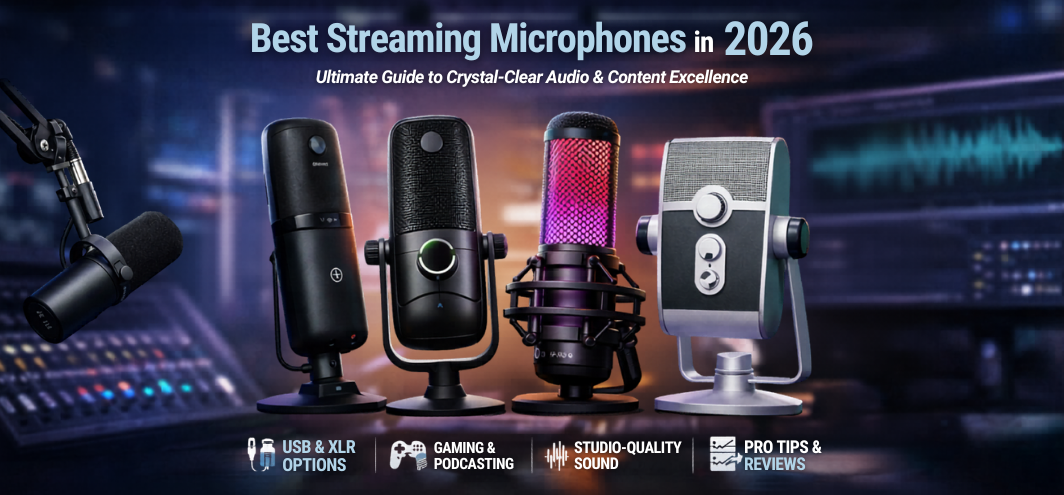 Best Streaming Microphones in 2026

Ultimate Guide to Crystal-Clear Audio & Content Excellence

USB & XLR OPTIONS

GAMING & PODCASTING

STUDIO-QUALITY SOUND

PRO TIPS & REVIEWS